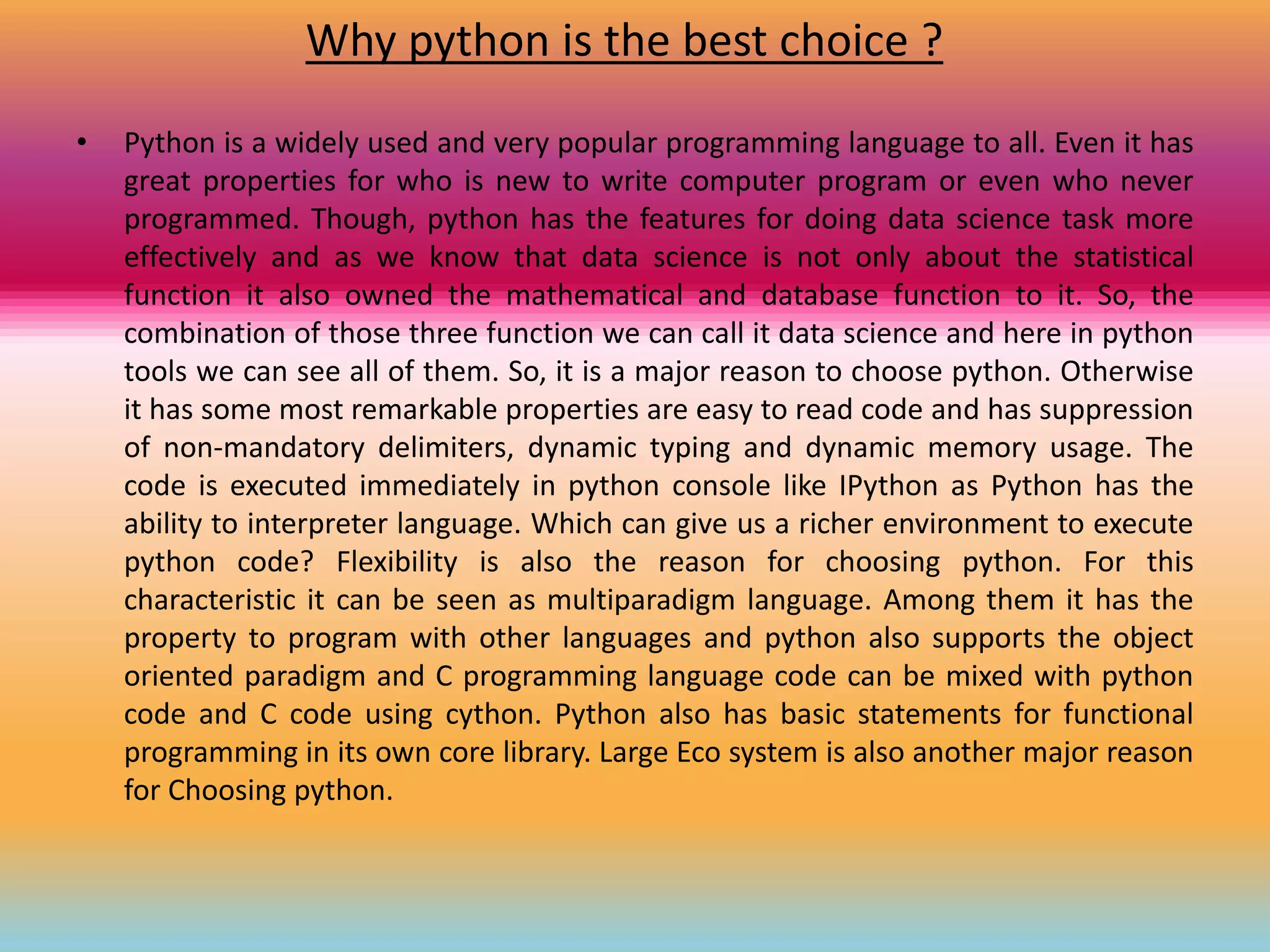 Why python is the best choice ?

• Python is a widely used and very popular programming language to all. Even it has great properties for who is new to write computer program or even who never programmed. Though, python has the features for doing data science task more effectively and as we know that data science is not only about the statistical function it also owned the mathematical and database function to it. So, the combination of those three function we can call it data science and here in python tools we can see all of them. So, it is a major reason to choose python. Otherwise it has some most remarkable properties are easy to read code and has suppression of non-mandatory delimiters, dynamic typing and dynamic memory usage. The code is executed immediately in python console like IPython as Python has the ability to interpreter language. Which can give us a richer environment to execute python code? Flexibility is also the reason for choosing python. For this characteristic it can be seen as multiparadigm language. Among them it has the property to program with other languages and python also supports the object oriented paradigm and C programming language code can be mixed with python code and C code using cython. Python also has basic statements for functional programming in its own core library. Large Eco system is also another major reason for Choosing python.